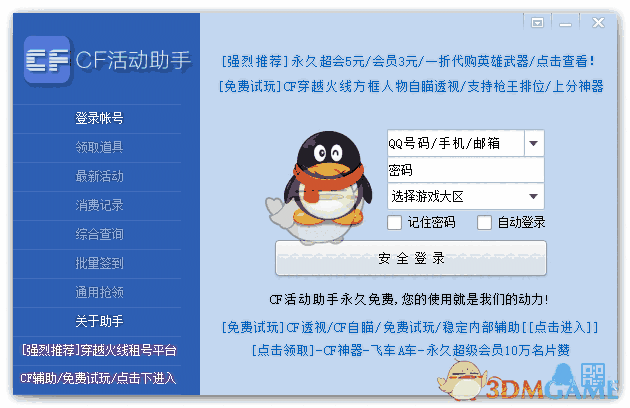 CF CF活动助手

登录帐号
领取道具
最新活动
消费记录
综合查询
批量签到
通用抢领
关于助手
[强烈推荐]穿越火线租号平台
CF辅助/免费试玩/点击下进入

[强烈推荐]永久超会5元/会员3元/一折代购英雄武器/点击查看!
[免费试玩]CF穿越火线方框人物自瞄透视/支持枪王排位/上分神器

QQ号码/手机/邮箱
密码
选择游戏大区
记住密码
自动登录
安全登录

CF活动助手永久免费,您的使用就是我们的动力!

[免费试玩]CF透视/CF自瞄/免费试玩/稳定内部辅助[[点击进入]]
[点击领取]-CF神器-飞车A车-永久超级会员10万名片赞

3DMGAME